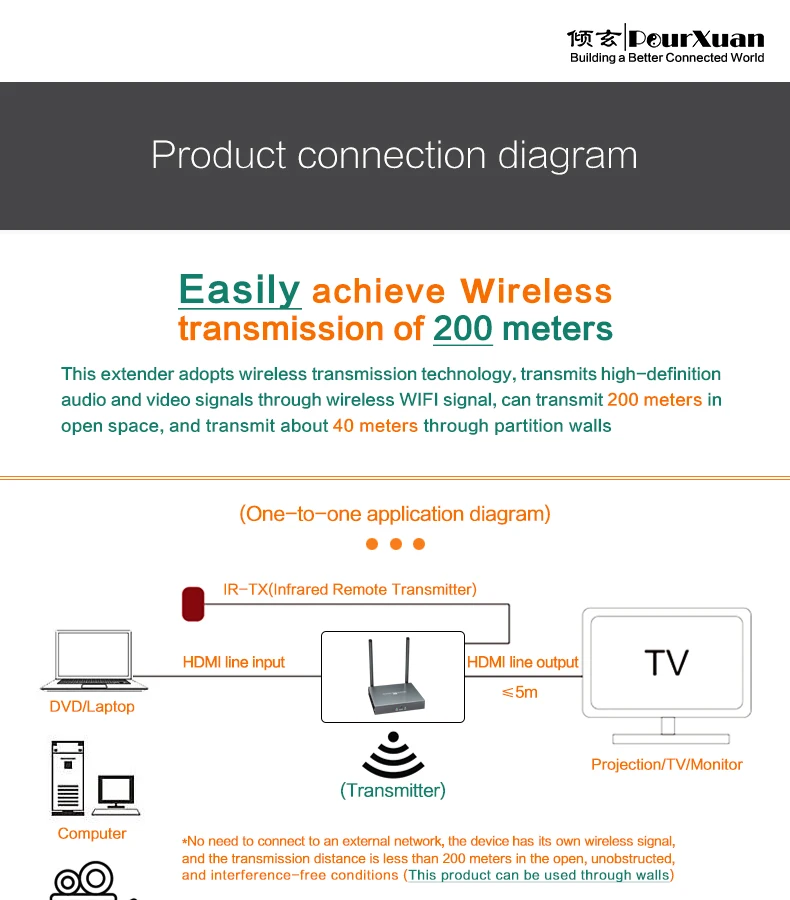 倾玄 | PourXuan
Building a Better Connected World

Product connection diagram

Easily achieve Wireless transmission of 200 meters

This extender adopts wireless transmission technology, transmits high-definition audio and video signals through wireless WIFI signal, can transmit 200 meters in open space, and transmit about 40 meters through partition walls

(One-to-one application diagram)

IR-TX(Infrared Remote Transmitter)

HDMI line input

HDMI line output

≤5m

TV

DVD/Laptop

Projection/TV/Monitor

(Transmitter)

Computer

*No need to connect to an external network, the device has its own wireless signal, and the transmission distance is less than 200 meters in the open, unobstructed, and interference-free conditions (This product can be used through walls)